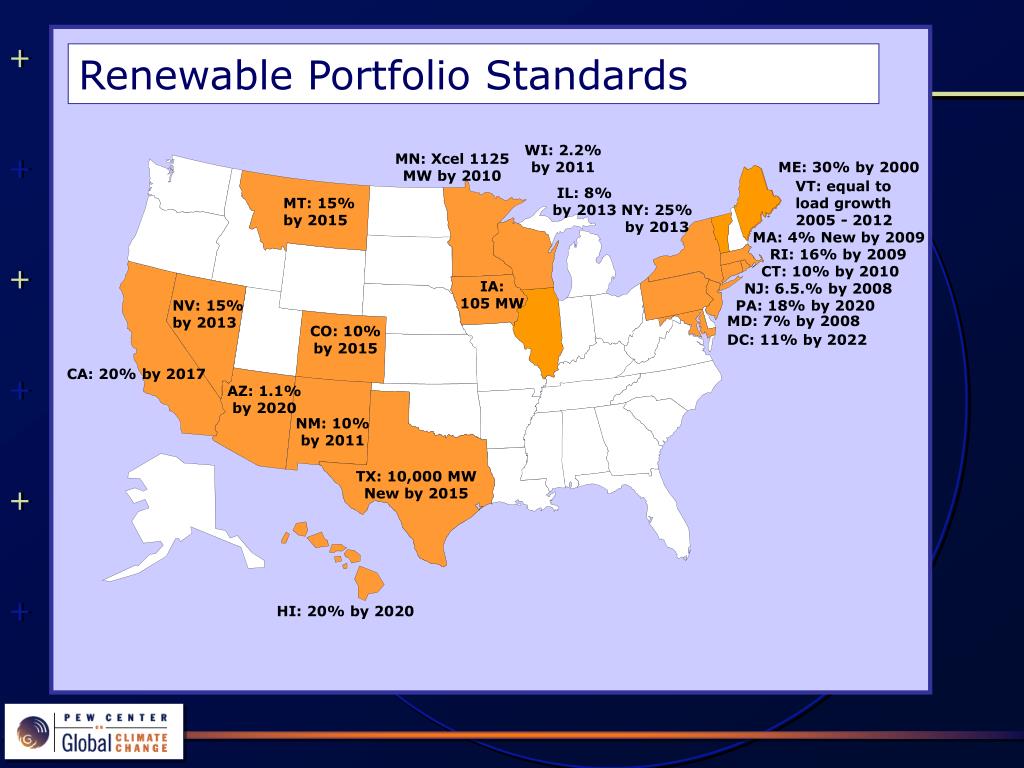 Renewable Portfolio Standards

MN: Xcel 1125 MW by 2010

WI: 2.2% by 2011

IL: 8% by 2013

NY: 25% by 2013

ME: 30% by 2000

VT: equal to load growth 2005 - 2012

MA: 4% New by 2009

RI: 16% by 2009

CT: 10% by 2010

NJ: 6.5.% by 2008

PA: 18% by 2020

MD: 7% by 2008

DC: 11% by 2022

MT: 15% by 2015

IA: 105 MW

NV: 15% by 2013

CO: 10% by 2015

CA: 20% by 2017

AZ: 1.1% by 2020

NM: 10% by 2011

TX: 10,000 MW New by 2015

HI: 20% by 2020

PEW CENTER ON Global CLIMATE CHANGE